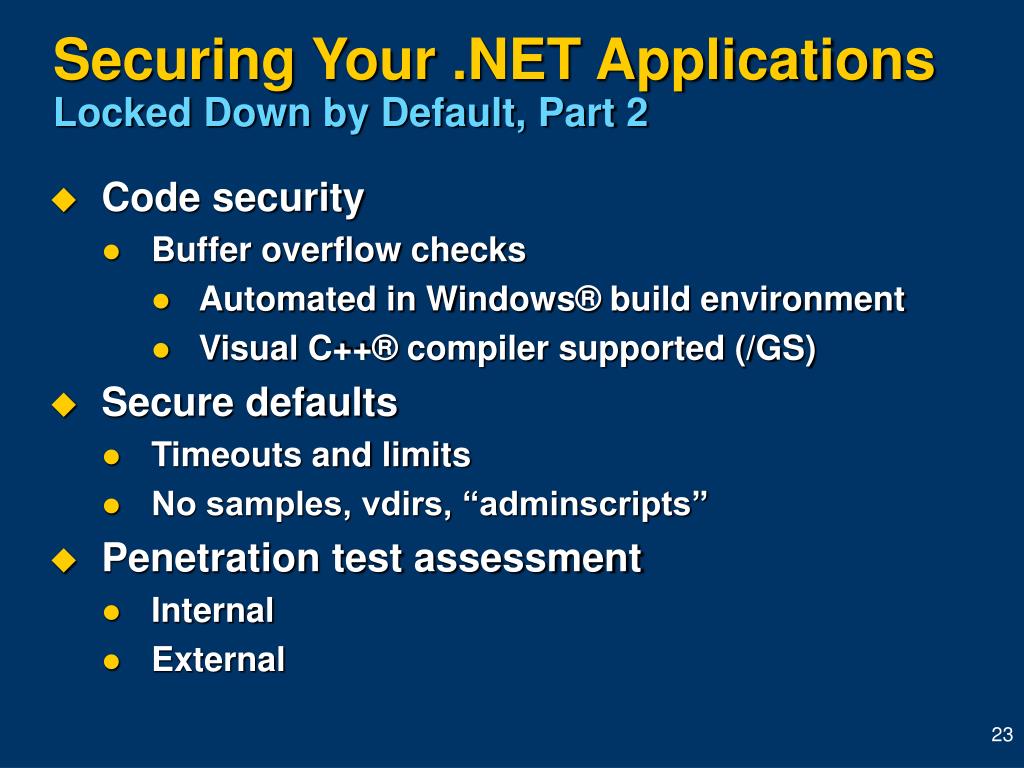 Securing Your .NET Applications
Locked Down by Default, Part 2

Code security
Buffer overflow checks
Automated in Windows® build environment
Visual C++® compiler supported (/GS)
Secure defaults
Timeouts and limits
No samples, vdirs, “adminscripts”
Penetration test assessment
Internal
External

23